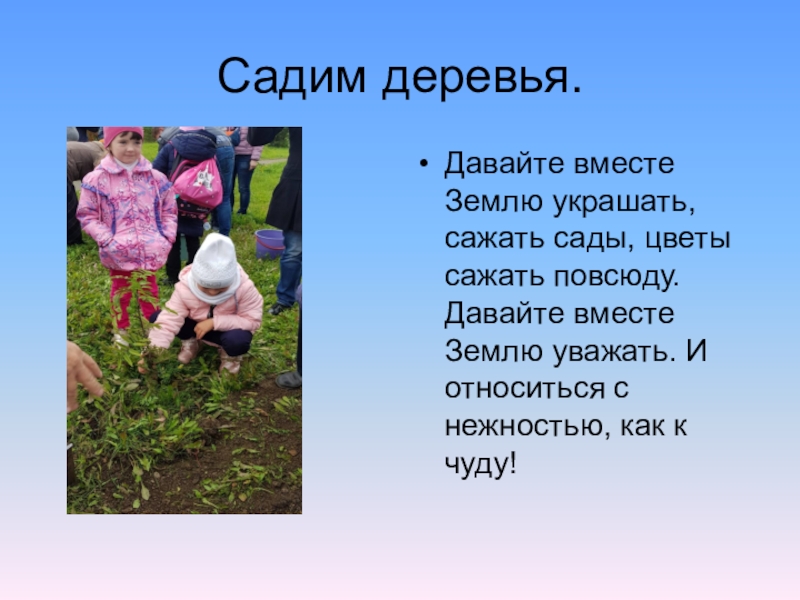 Садим деревья.

• Давайте вместе Землю украшать, сажать сады, цветы сажать повсюду. Давайте вместе Землю уважать. И относиться с нежностью, как к чуду!